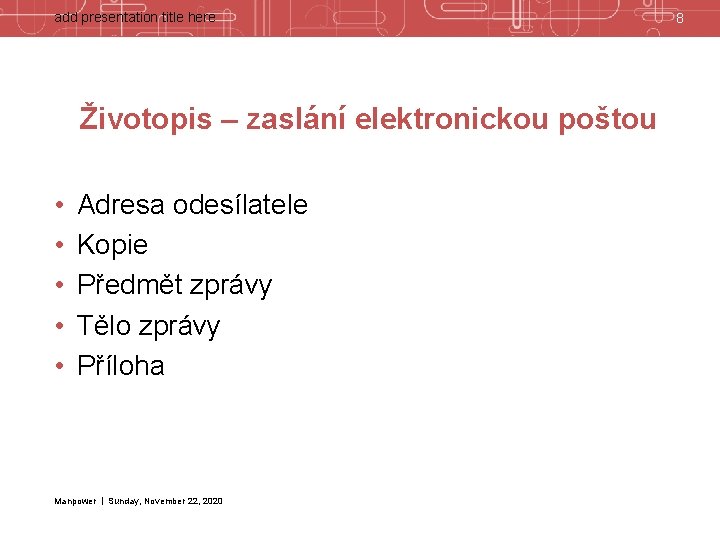 add presentation title here

8

Životopis – zaslání elektronickou poštou

• Adresa odesílatele
• Kopie
• Předmět zprávy
• Tělo zprávy
• Příloha

Manpower | Sunday, November 22, 2020